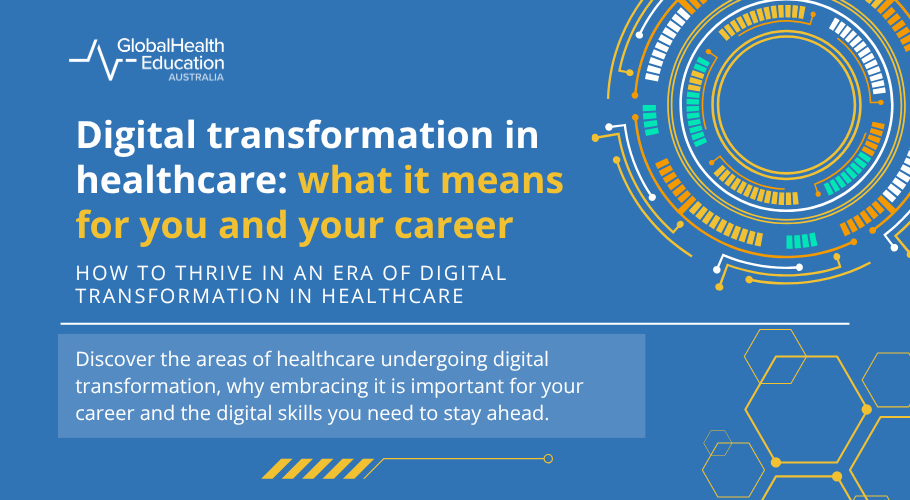 GlobalHealth Education AUSTRALIA

Digital transformation in healthcare: what it means for you and your career

HOW TO THRIVE IN AN ERA OF DIGITAL TRANSFORMATION IN HEALTHCARE

Discover the areas of healthcare undergoing digital transformation, why embracing it is important for your career and the digital skills you need to stay ahead.